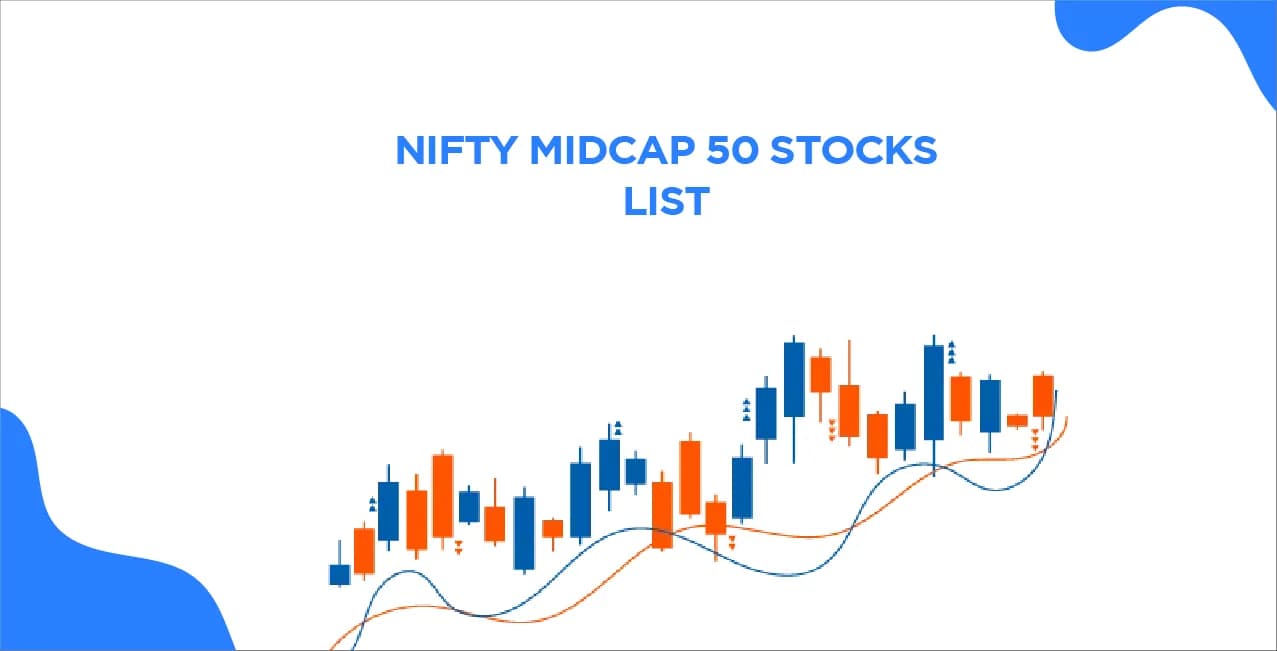 NIFTY MIDCAP 50 STOCKS LIST